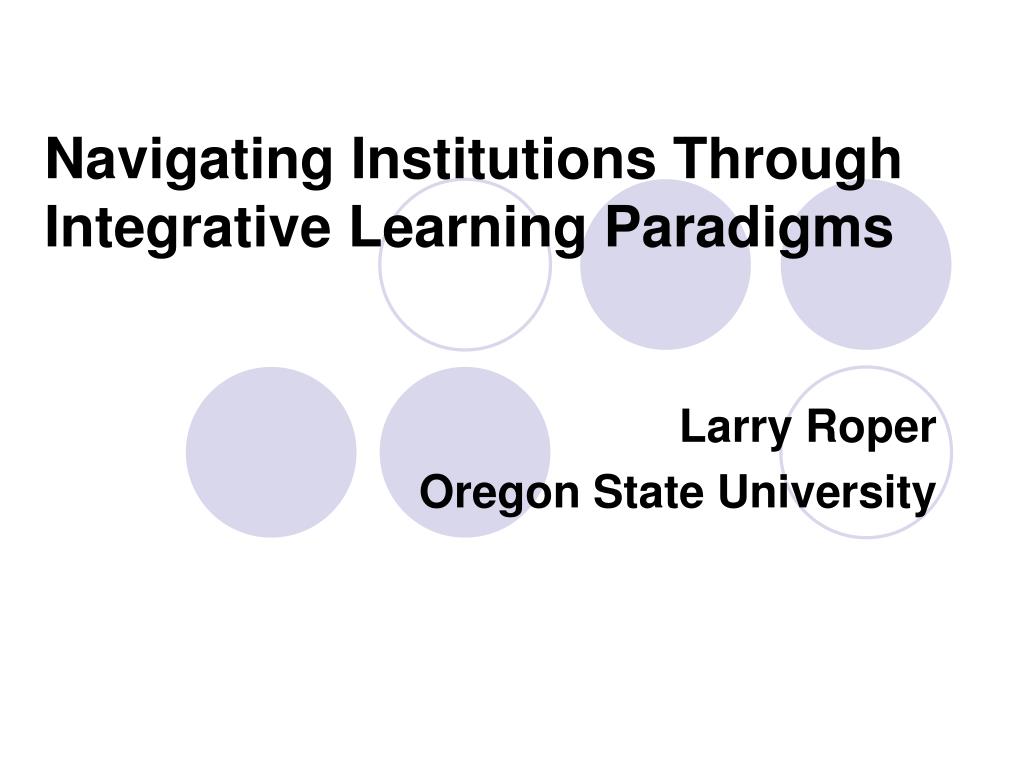 Navigating Institutions Through Integrative Learning Paradigms

Larry Roper
Oregon State University